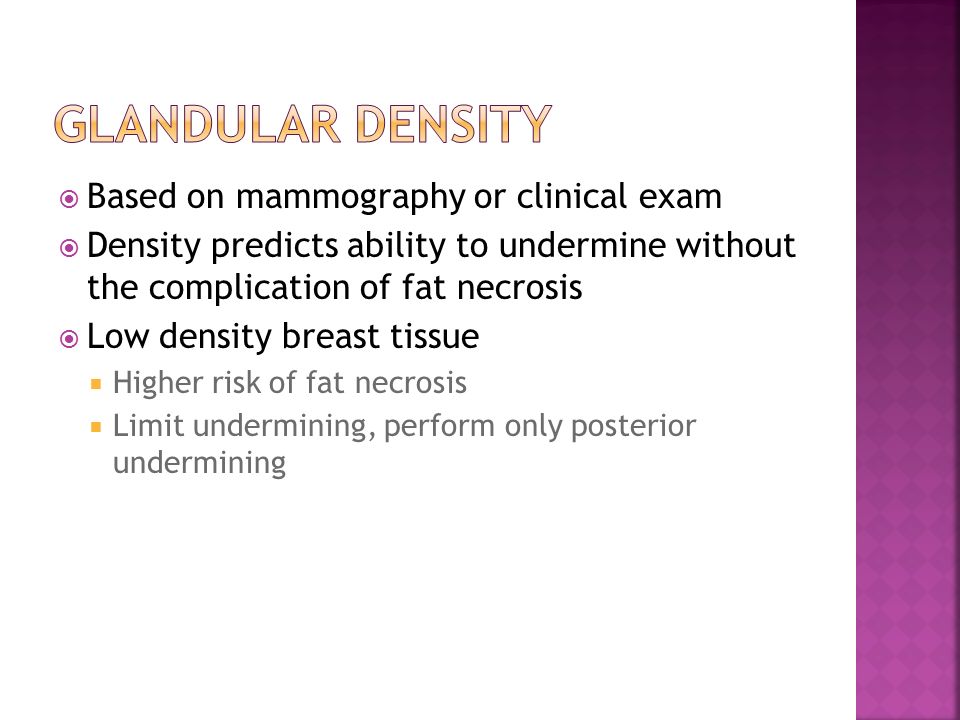 GLANDULAR DENSITY

Based on mammography or clinical exam

Density predicts ability to undermine without the complication of fat necrosis

Low density breast tissue

Higher risk of fat necrosis

Limit undermining, perform only posterior undermining